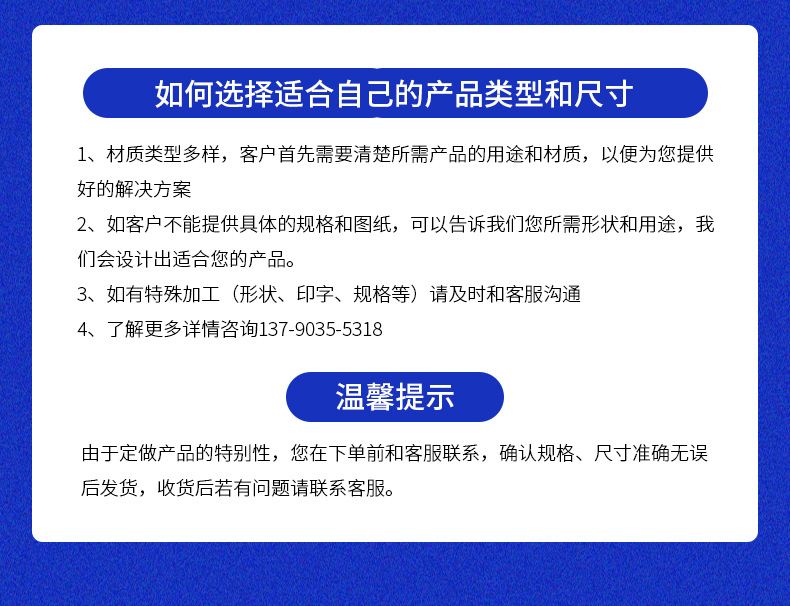 如何选择适合自己的产品类型和尺寸

1、材质类型多样，客户首先需要清楚所需产品的用途和材质，以便为您提供好的解决方案

2、如客户不能提供具体的规格和图纸，可以告诉我们您所需形状和用途，我们会设计出适合您的产品。

3、如有特殊加工（形状、印字、规格等）请及时和客服沟通

4、了解更多详情咨询137-9035-5318

温馨提示

由于定做产品的特别性，您在下单前和客服联系，确认规格、尺寸准确无误后发货，收货后若有问题请联系客服。